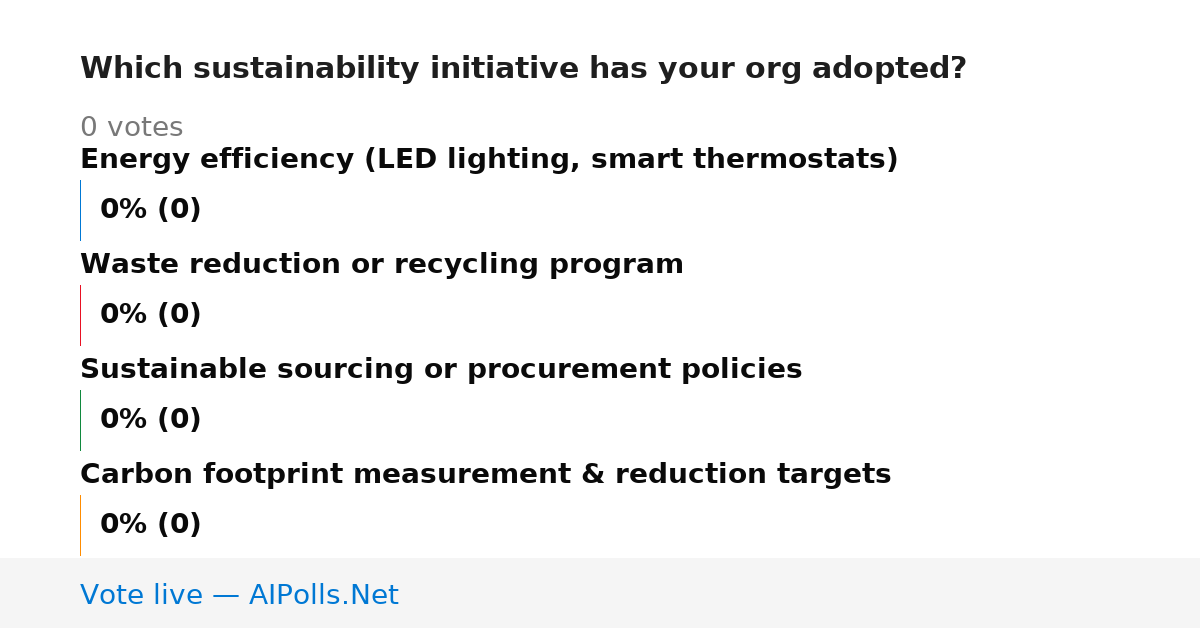 Which sustainability initiative has your org adopted?

0 votes

Energy efficiency (LED lighting, smart thermostats)

0% (0)

Waste reduction or recycling program

0% (0)

Sustainable sourcing or procurement policies

0% (0)

Carbon footprint measurement & reduction targets

0% (0)

Vote live — AIPolls.Net